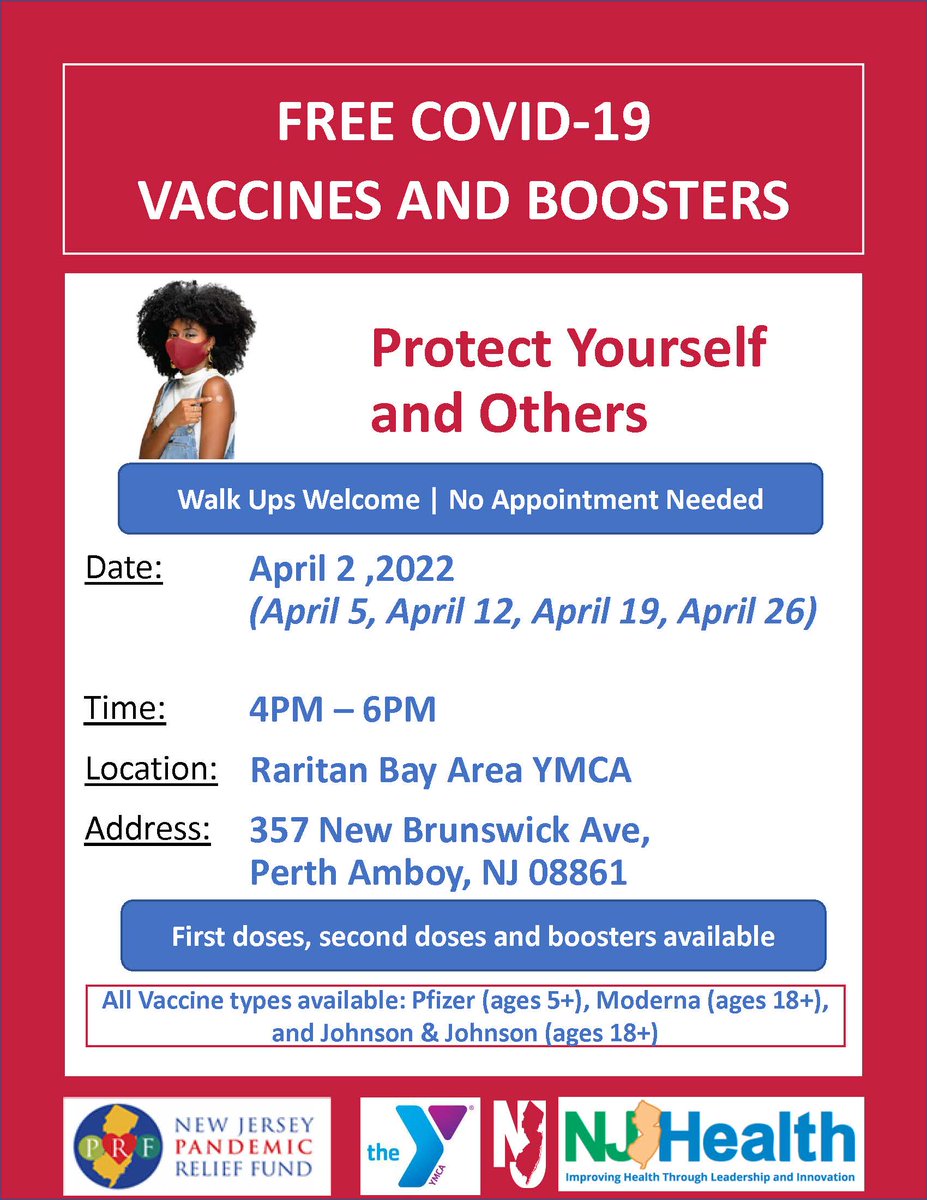 FREE COVID-19
VACCINES AND BOOSTERS

Protect Yourself and Others

Walk Ups Welcome | No Appointment Needed

Date: April 2 ,2022
(April 5, April 12, April 19, April 26)

Time: 4PM – 6PM

Location: Raritan Bay Area YMCA

Address: 357 New Brunswick Ave, Perth Amboy, NJ 08861

First doses, second doses and boosters available

All Vaccine types available: Pfizer (ages 5+), Moderna (ages 18+), and Johnson & Johnson (ages 18+)

PRF NEW JERSEY PANDEMIC RELIEF FUND

the Y YMCA

NJ

NJ Health
Improving Health Through Leadership and Innovation